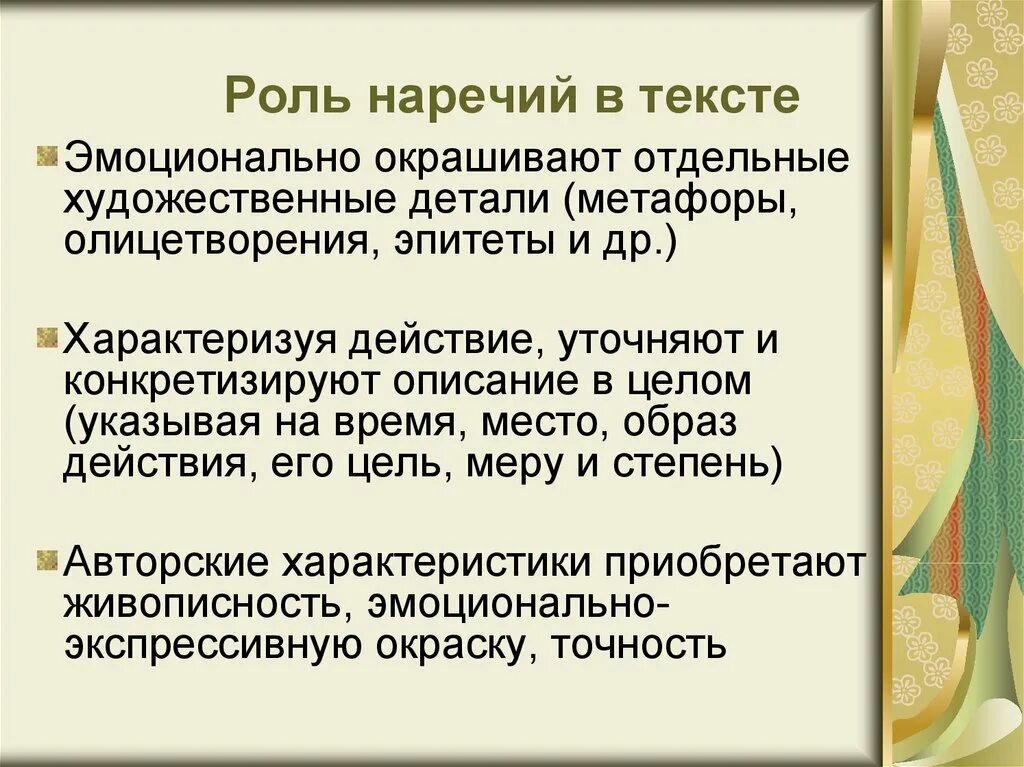 Роль наречий в тексте

Эмоционально окрашивают отдельные художественные детали (метафоры, олицетворения, эпитеты и др.)

Характеризуя действие, уточняют и конкретизируют описание в целом (указывая на время, место, образ действия, его цель, меру и степень)

Авторские характеристики приобретают живописность, эмоционально-экспрессивную окраску, точность